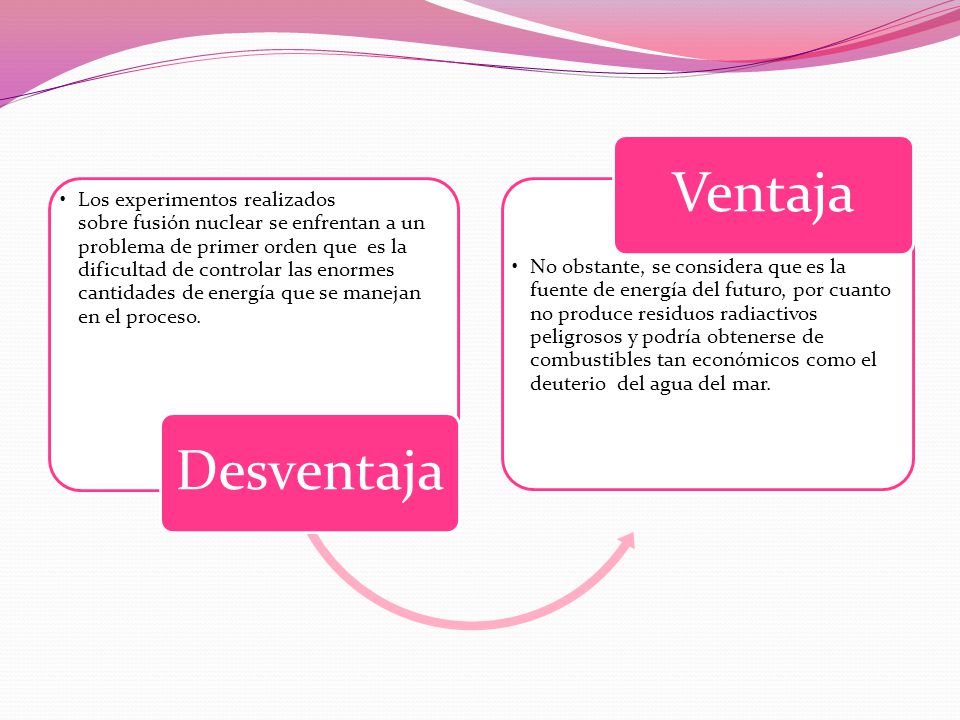 • Los experimentos realizados sobre fusión nuclear se enfrentan a un problema de primer orden que es la dificultad de controlar las enormes cantidades de energía que se manejan en el proceso.

Desventaja

Ventaja

• No obstante, se considera que es la fuente de energía del futuro, por cuanto no produce residuos radiactivos peligrosos y podría obtenerse de combustibles tan económicos como el deuterio del agua del mar.